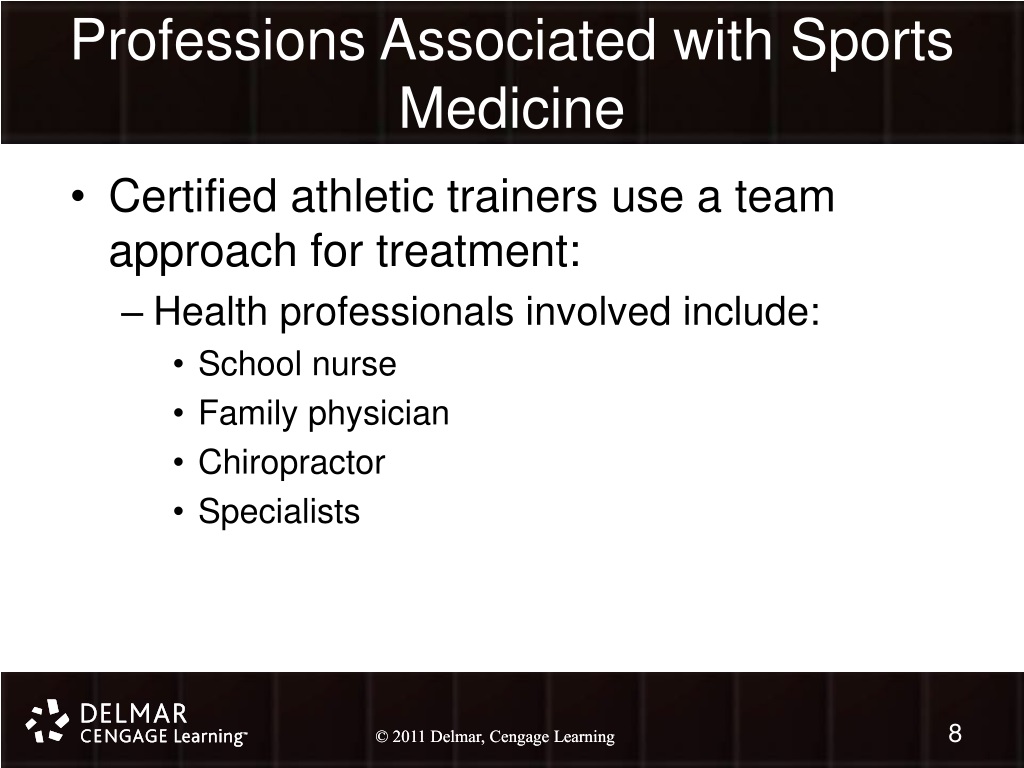 Professions Associated with Sports Medicine

• Certified athletic trainers use a team approach for treatment:

– Health professionals involved include:

• School nurse
• Family physician
• Chiropractor
• Specialists

DELMAR
CENGAGE Learning™

© 2011 Delmar, Cengage Learning

8